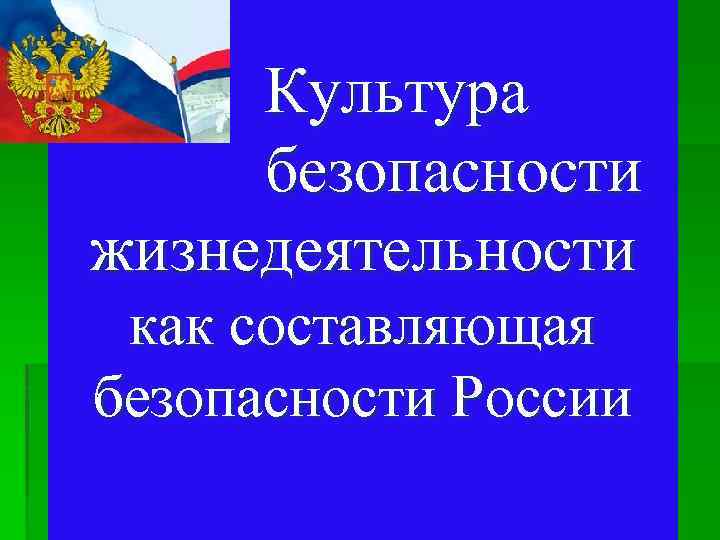 Культура безопасности жизнедеятельности как составляющая безопасности России